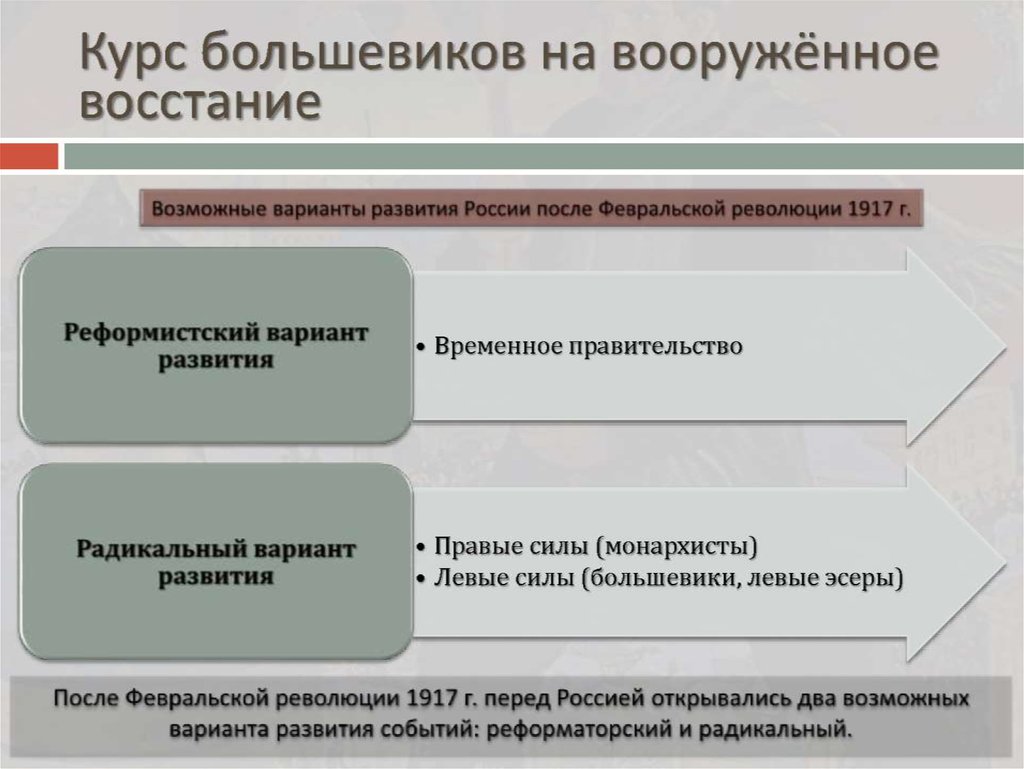 Курс большевиков на вооружённое восстание

Возможные варианты развития России после Февральской революции 1917 г.

Реформистский вариант развития

• Временное правительство

Радикальный вариант развития

• Правые силы (монархисты)
• Левые силы (большевики, левые эсеры)

После Февральской революции 1917 г. перед Россией открывались два возможных варианта развития событий: реформаторский и радикальный.